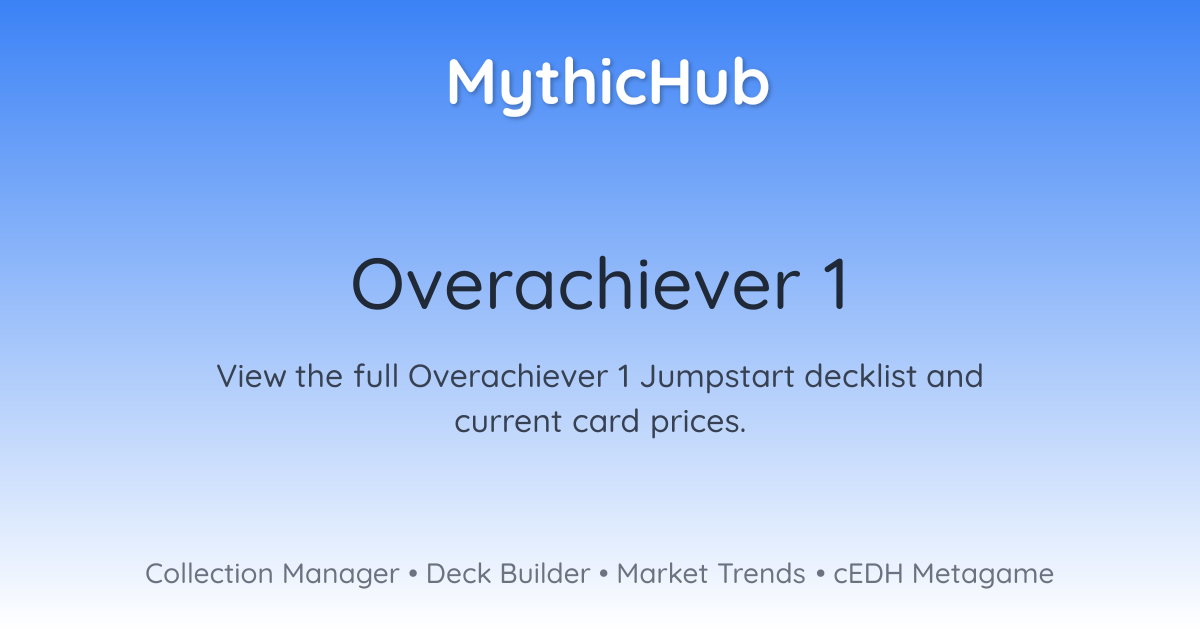 MythicHub

Overachiever 1

View the full Overachiever 1 Jumpstart decklist and current card prices.

Collection Manager • Deck Builder • Market Trends • cEDH Metagame